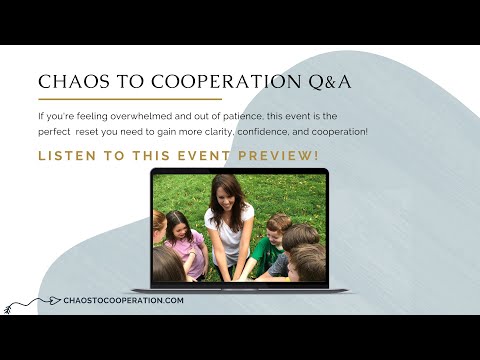 CHAOS TO COOPERATION Q&A

If you're feeling overwhelmed and out of patience, this event is the perfect reset you need to gain more clarity, confidence, and cooperation!

LISTEN TO THIS EVENT PREVIEW!

CHAOSTOCOOPERATION.COM